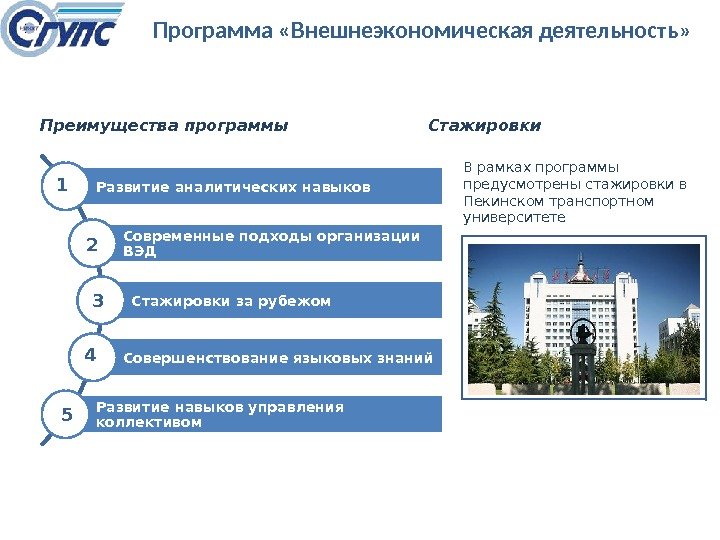 СГУПС

Программа «Внешнеэкономическая деятельность»

Преимущества программы

1 Развитие аналитических навыков

2 Современные подходы организации ВЭД

3 Стажировки за рубежом

4 Совершенствование языковых знаний

5 Развитие навыков управления коллективом

Стажировки

В рамках программы предусмотрены стажировки в Пекинском транспортном университете